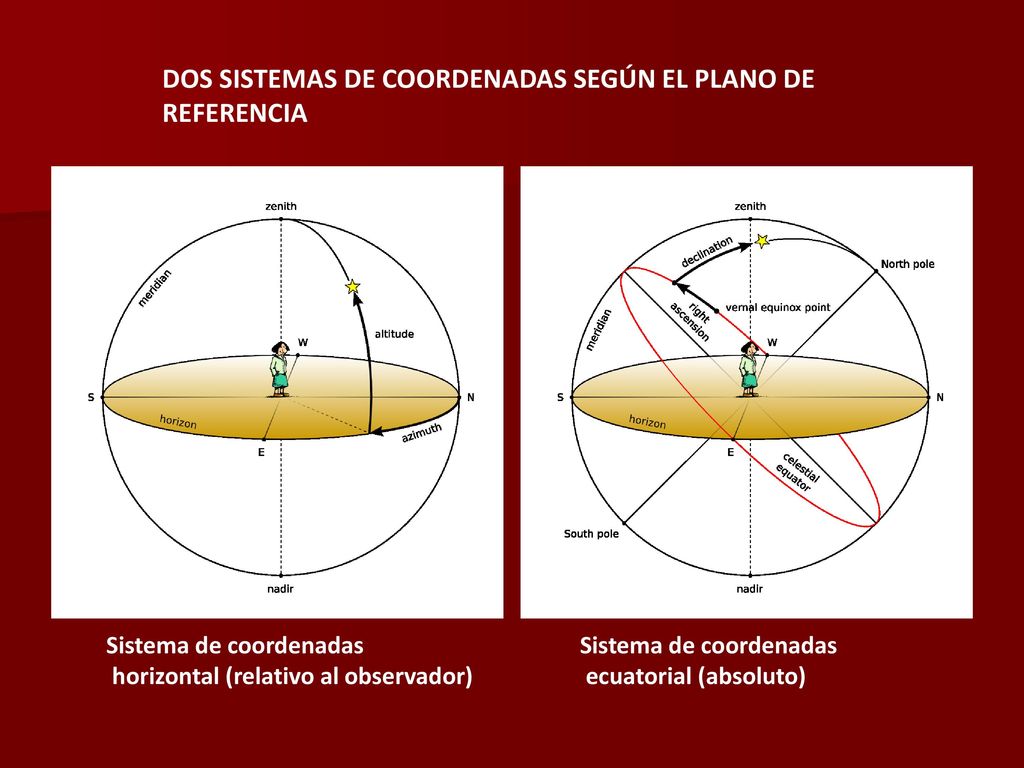 DOS SISTEMAS DE COORDENADAS SEGÚN EL PLANO DE REFERENCIA

zenith
meridian
altitude
W
S
N
horizon
azimuth
E
nadir

zenith
declination
North pole
right ascension
vernal equinox point
meridian
W
S
N
horizon
E
celestial equator
South pole
nadir

Sistema de coordenadas horizontal (relativo al observador)

Sistema de coordenadas ecuatorial (absoluto)